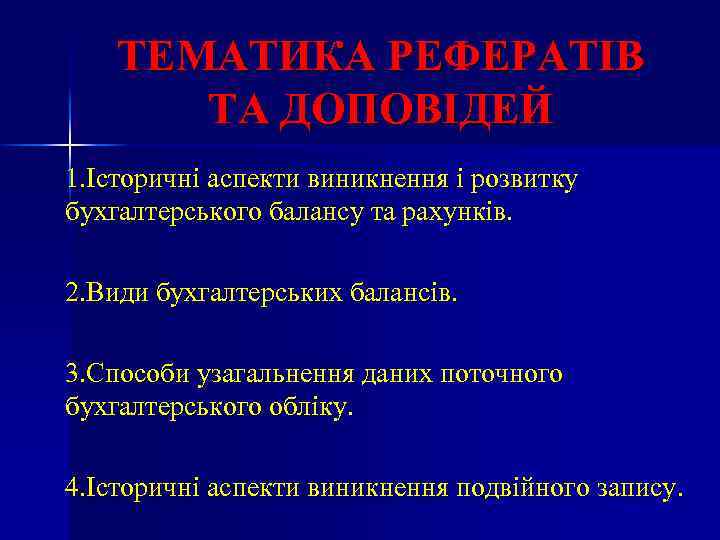 ТЕМАТИКА РЕФЕРАТІВ ТА ДОПОВІДЕЙ

1.Історичні аспекти виникнення і розвитку бухгалтерського балансу та рахунків.

2.Види бухгалтерських балансів.

3.Способи узагальнення даних поточного бухгалтерського обліку.

4.Історичні аспекти виникнення подвійного запису.